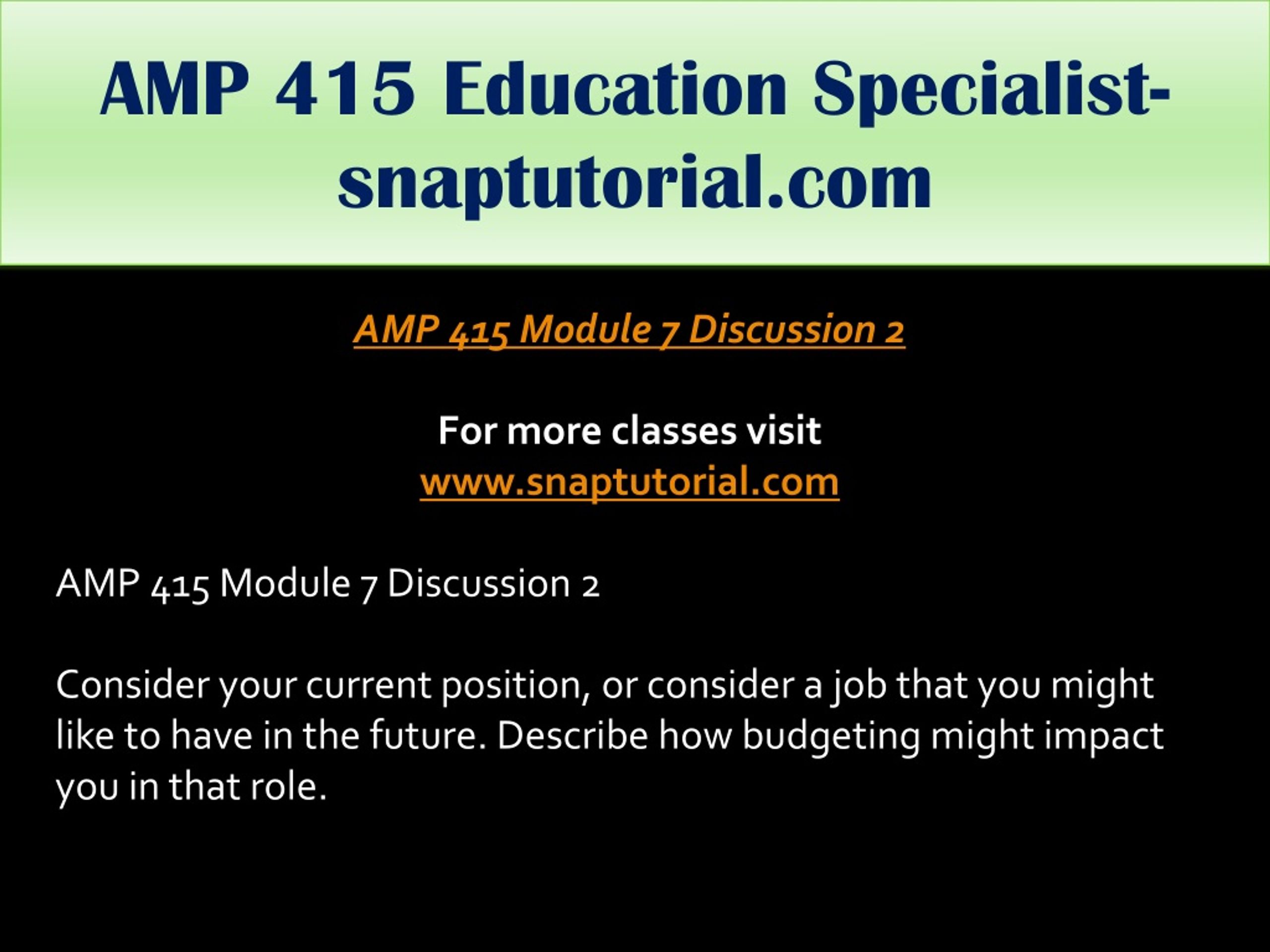 AMP 415 Education Specialist-snaptutorial.com

AMP 415 Module 7 Discussion 2

For more classes visit
www.snaptutorial.com

AMP 415 Module 7 Discussion 2

Consider your current position, or consider a job that you might like to have in the future. Describe how budgeting might impact you in that role.